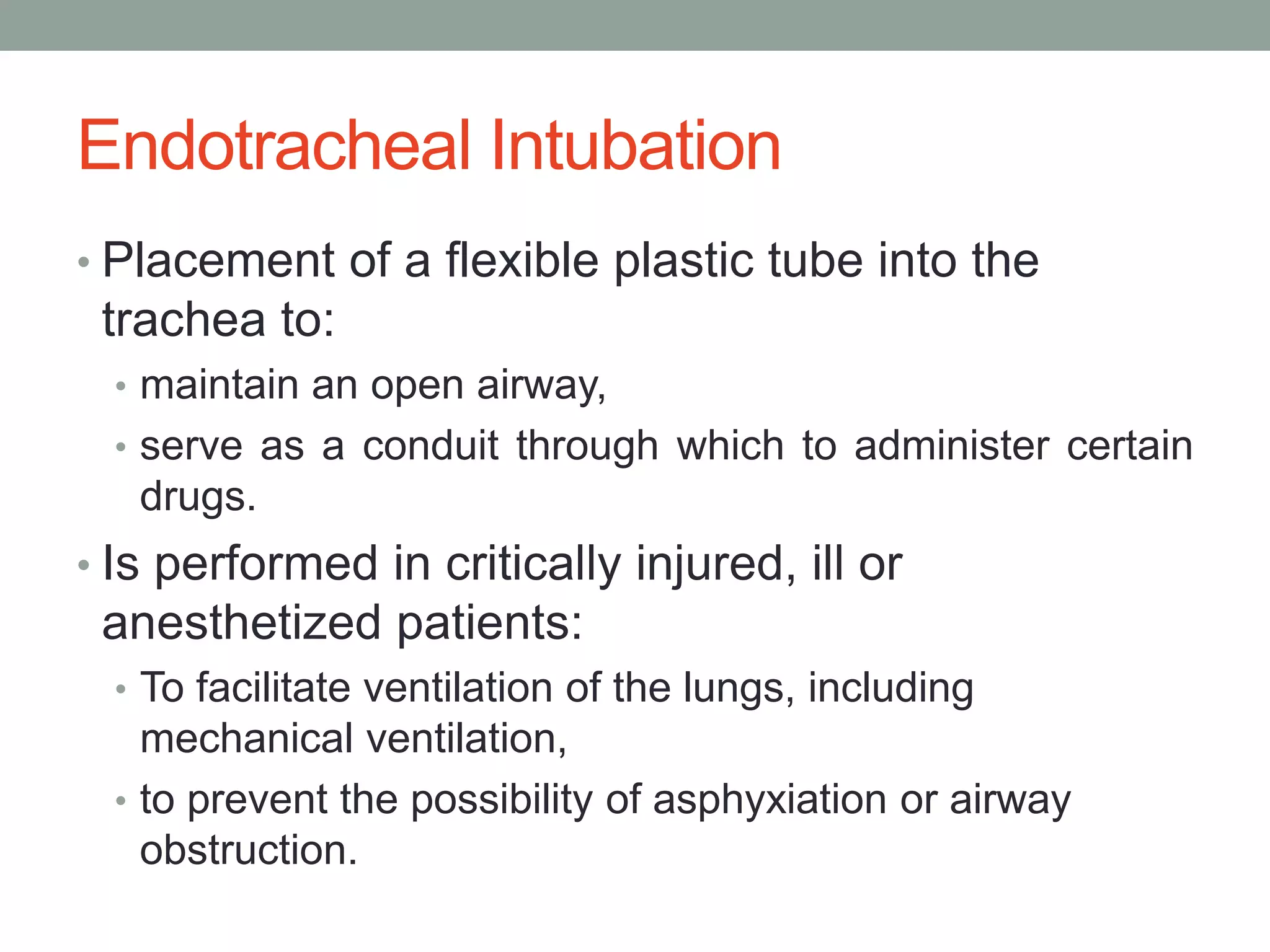 Endotracheal Intubation

• Placement of a flexible plastic tube into the trachea to:
  • maintain an open airway,
  • serve as a conduit through which to administer certain drugs.
• Is performed in critically injured, ill or anesthetized patients:
  • To facilitate ventilation of the lungs, including mechanical ventilation,
  • to prevent the possibility of asphyxiation or airway obstruction.